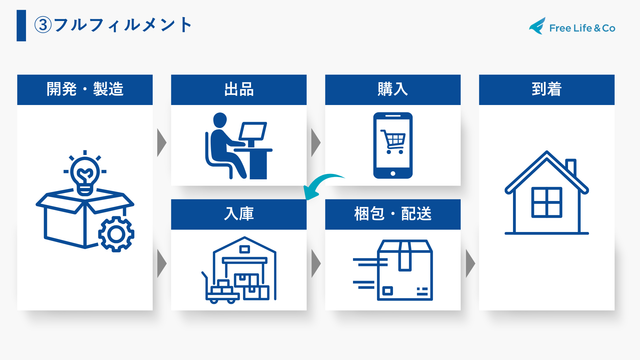 ③フルフィルメント

Free Life & Co

開発・製造

出品

購入

到着

入庫

梱包・配送